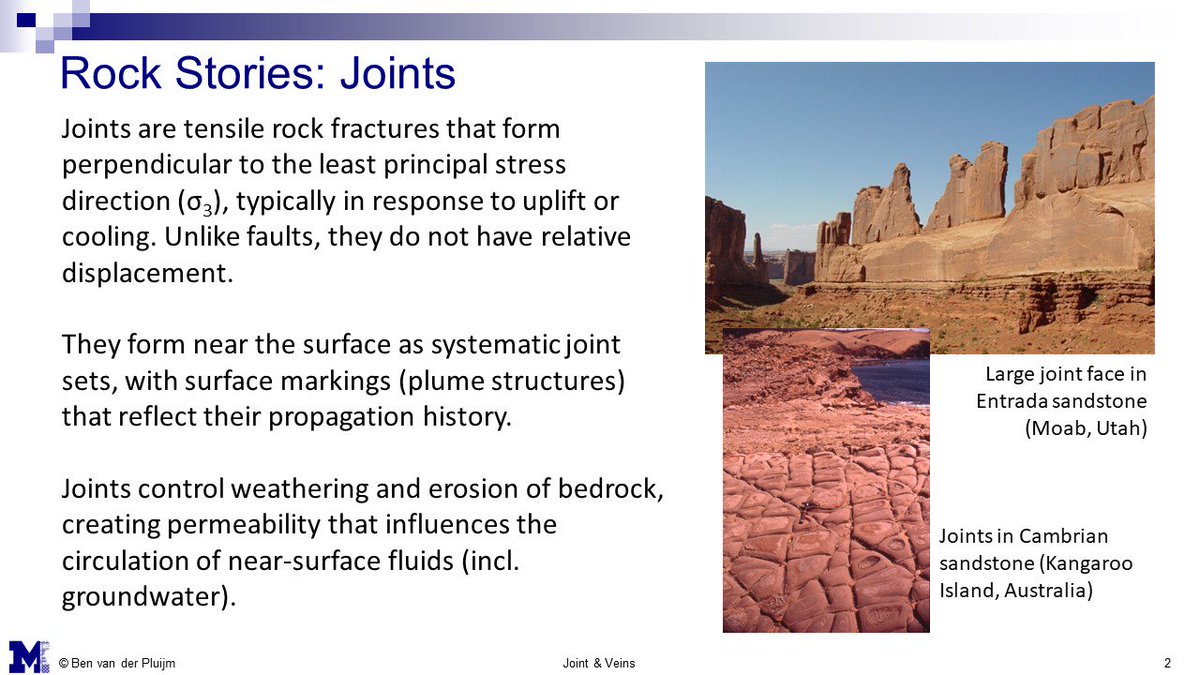 Rock Stories: Joints

Joints are tensile rock fractures that form perpendicular to the least principal stress direction ($\sigma_3$), typically in response to uplift or cooling. Unlike faults, they do not have relative displacement.

They form near the surface as systematic joint sets, with surface markings (plume structures) that reflect their propagation history.

Joints control weathering and erosion of bedrock, creating permeability that influences the circulation of near-surface fluids (incl. groundwater).

Large joint face in Entrada sandstone (Moab, Utah)

Joints in Cambrian sandstone (Kangaroo Island, Australia)

M

© Ben van der Pluijm

Joint & Veins

2